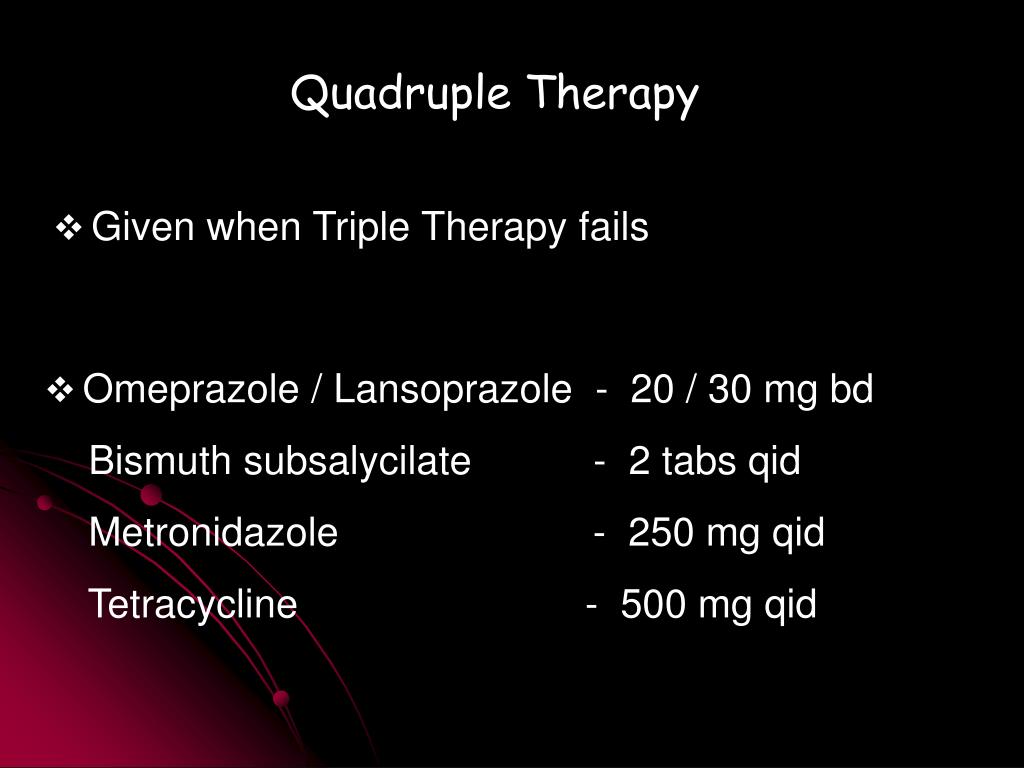 Quadruple Therapy

❖ Given when Triple Therapy fails

❖ Omeprazole / Lansoprazole - 20 / 30 mg bd
Bismuth subsalycilate - 2 tabs qid
Metronidazole - 250 mg qid
Tetracycline - 500 mg qid